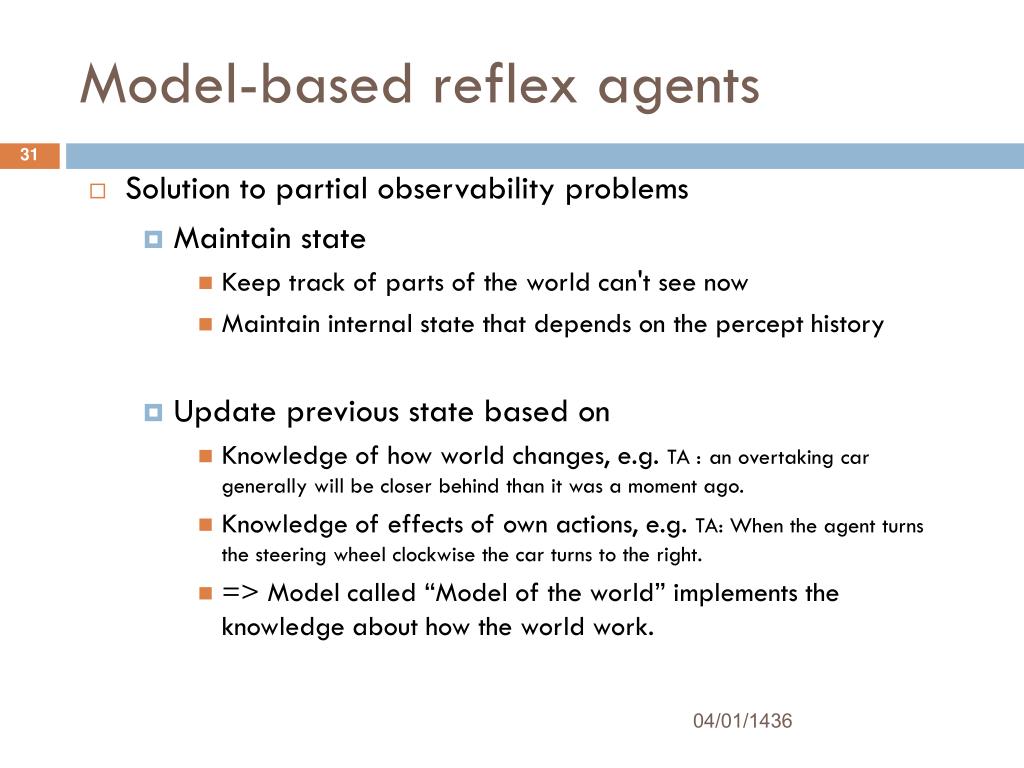 Model-based reflex agents

31

Solution to partial observability problems

Maintain state

Keep track of parts of the world can't see now

Maintain internal state that depends on the percept history

Update previous state based on

Knowledge of how world changes, e.g. TA : an overtaking car generally will be closer behind than it was a moment ago.

Knowledge of effects of own actions, e.g. TA: When the agent turns the steering wheel clockwise the car turns to the right.

=> Model called “Model of the world” implements the knowledge about how the world work.

04/01/1436